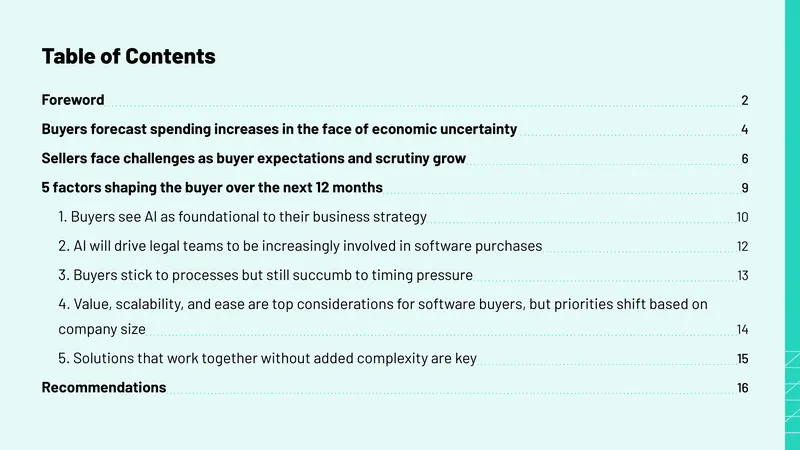 Table of Contents

Foreword 2

Buyers forecast spending increases in the face of economic uncertainty 4

Sellers face challenges as buyer expectations and scrutiny grow 6

5 factors shaping the buyer over the next 12 months 9

1. Buyers see AI as foundational to their business strategy 10

2. AI will drive legal teams to be increasingly involved in software purchases 12

3. Buyers stick to processes but still succumb to timing pressure 13

4. Value, scalability, and ease are top considerations for software buyers, but priorities shift based on company size 14

5. Solutions that work together without added complexity are key 15

Recommendations 16